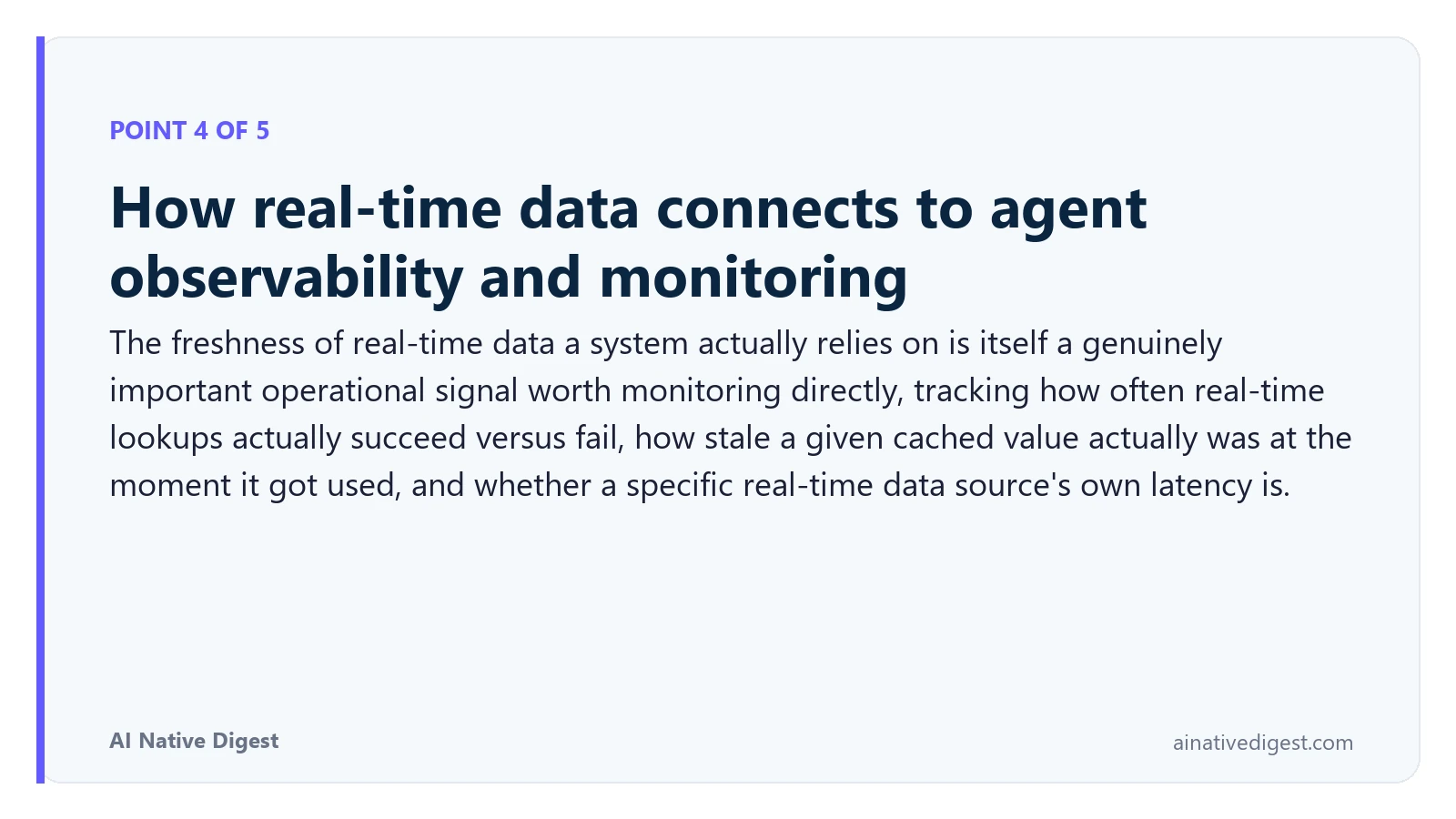 POINT 4 OF 5

How real-time data connects to agent observability and monitoring

The freshness of real-time data a system actually relies on is itself a genuinely important operational signal worth monitoring directly, tracking how often real-time lookups actually succeed versus fail, how stale a given cached value actually was at the moment it got used, and whether a specific real-time data source's own latency is.

AI Native Digest

ainativedigest.com